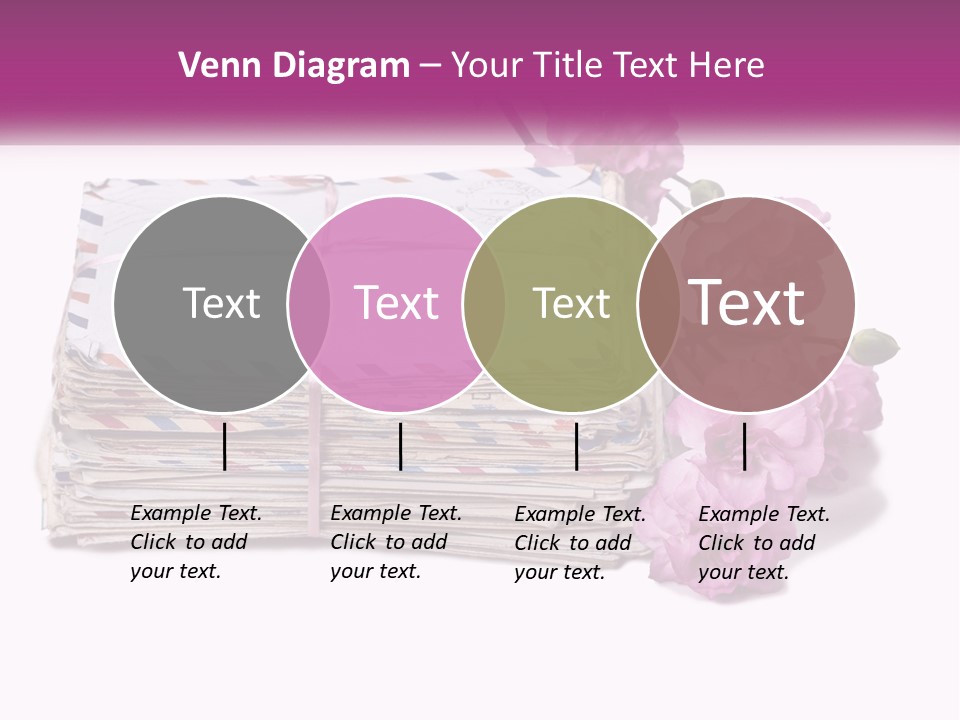 Venn Diagram – Your Title Text Here

Text

Text

Text

Text

Example Text. Click to add your text.

Example Text. Click to add your text.

Example Text. Click to add your text.

Example Text. Click to add your text.